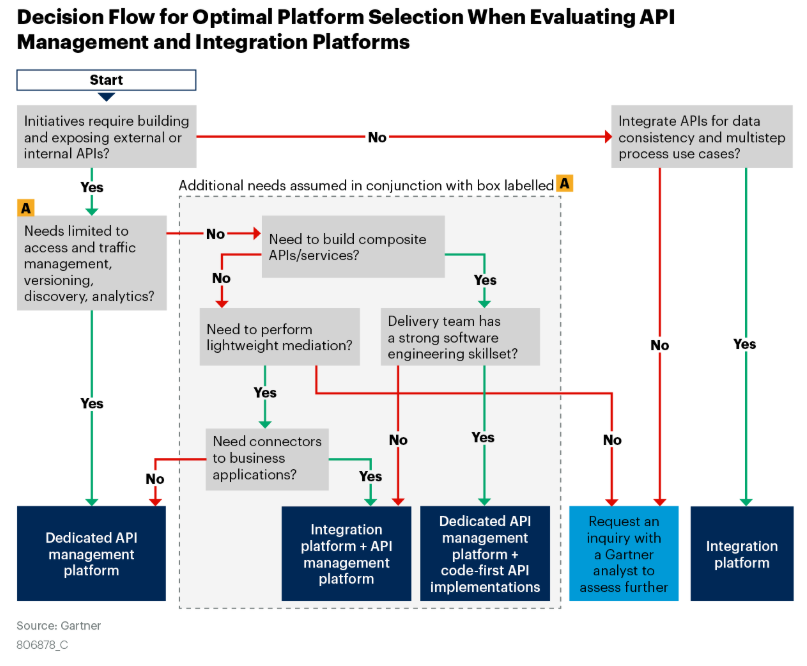 Decision Flow for Optimal Platform Selection When Evaluating API Management and Integration Platforms

Start

Initiatives require building and exposing external or internal APIs?

No

Integrate APIs for data consistency and multistep process use cases?

Yes

Additional needs assumed in conjunction with box labelled A

A

Needs limited to access and traffic management, versioning, discovery, analytics?

No

Need to build composite APIs/services?

No

Yes

Need to perform lightweight mediation?

Delivery team has a strong software engineering skillset?

No

Yes

Yes

Yes

Need connectors to business applications?

No

Yes

No

Yes

No

Dedicated API management platform

Integration platform + API management platform

Dedicated API management platform + code-first API implementations

Request an inquiry with a Gartner analyst to assess further

Integration platform

Source: Gartner

806878_C